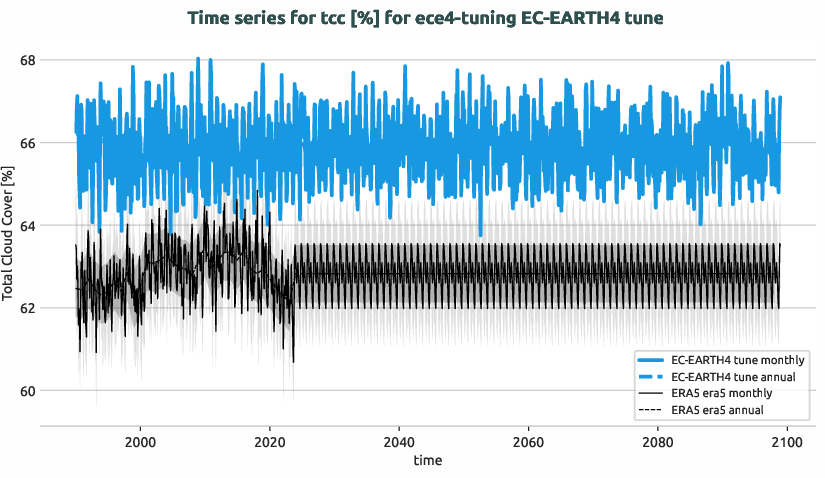 Time series for tcc [%] for ece4-tuning EC-EARTH4 tune

Total Cloud Cover [%]

68
66
64
62
60

2000 2020 2040 2060 2080 2100

time

EC-EARTH4 tune monthly
EC-EARTH4 tune annual
ERA5 era5 monthly
ERA5 era5 annual